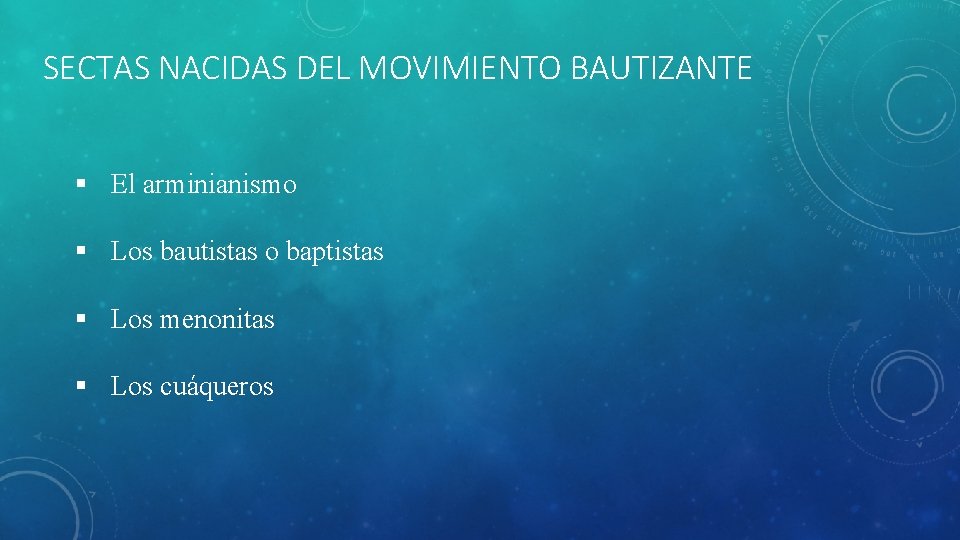 SECTAS NACIDAS DEL MOVIMIENTO BAUTIZANTE

▪ El arminianismo

▪ Los bautistas o baptistas

▪ Los menonitas

▪ Los cuáqueros